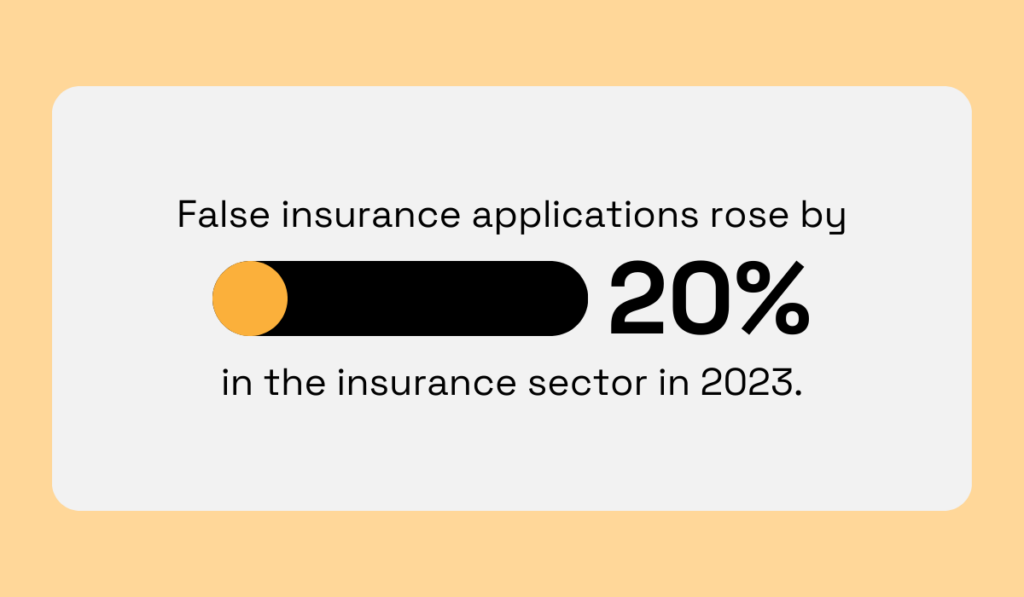 False insurance applications rose by

20%

in the insurance sector in 2023.